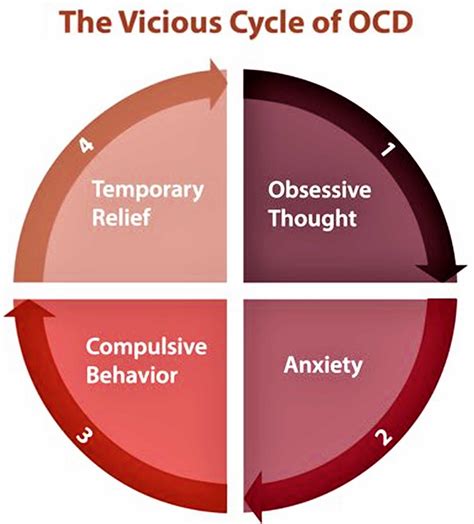 The Vicious Cycle of OCD

1
Obsessive Thought

2
Anxiety

3
Compulsive Behavior

4
Temporary Relief